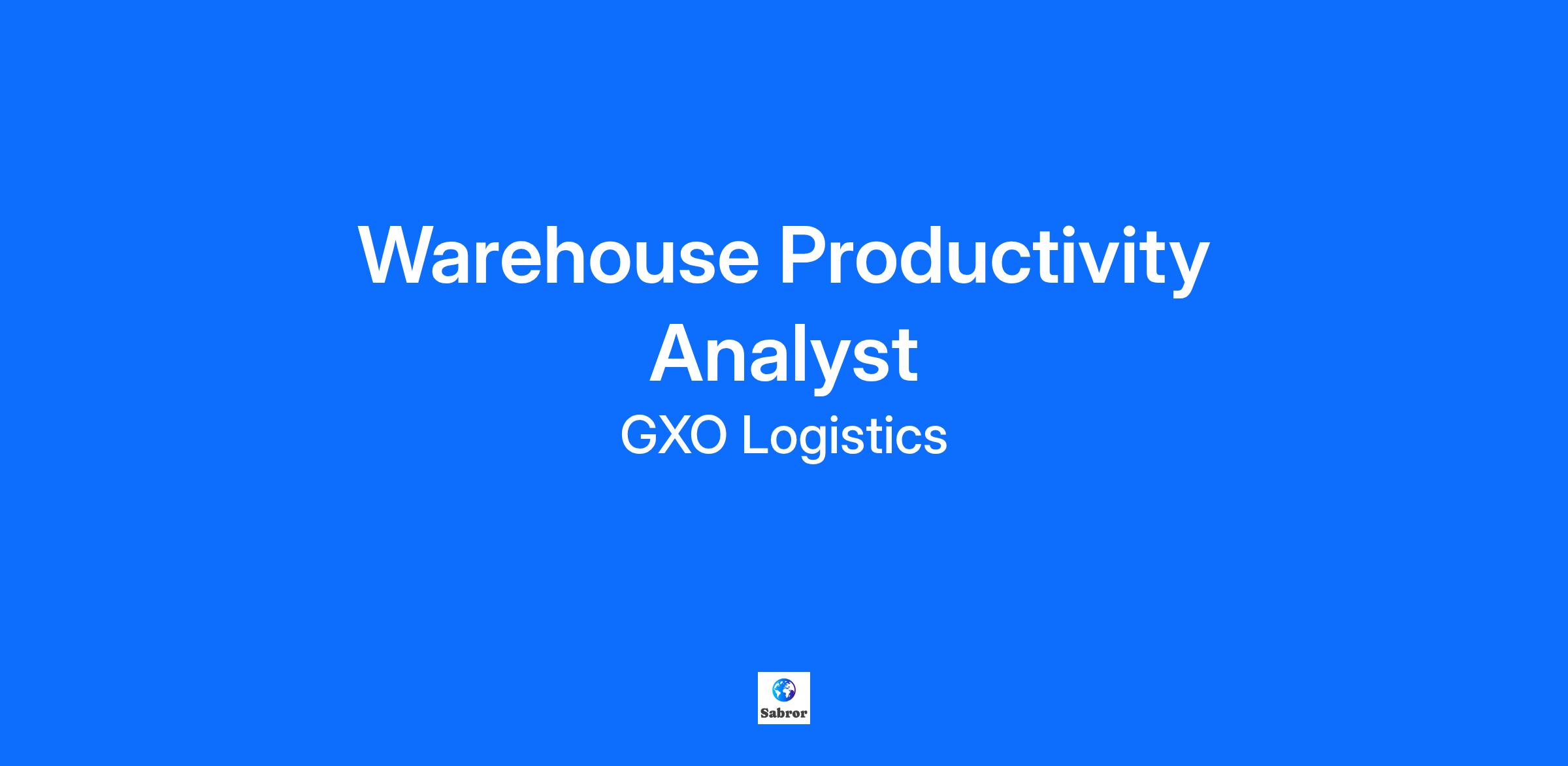 Warehouse Productivity Analyst

GXO Logistics

Sabror